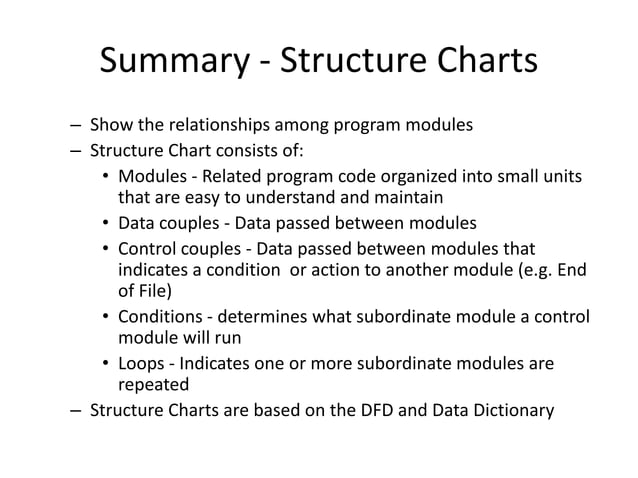 Summary - Structure Charts

– Show the relationships among program modules
– Structure Chart consists of:
• Modules - Related program code organized into small units that are easy to understand and maintain
• Data couples - Data passed between modules
• Control couples - Data passed between modules that indicates a condition or action to another module (e.g. End of File)
• Conditions - determines what subordinate module a control module will run
• Loops - Indicates one or more subordinate modules are repeated
– Structure Charts are based on the DFD and Data Dictionary